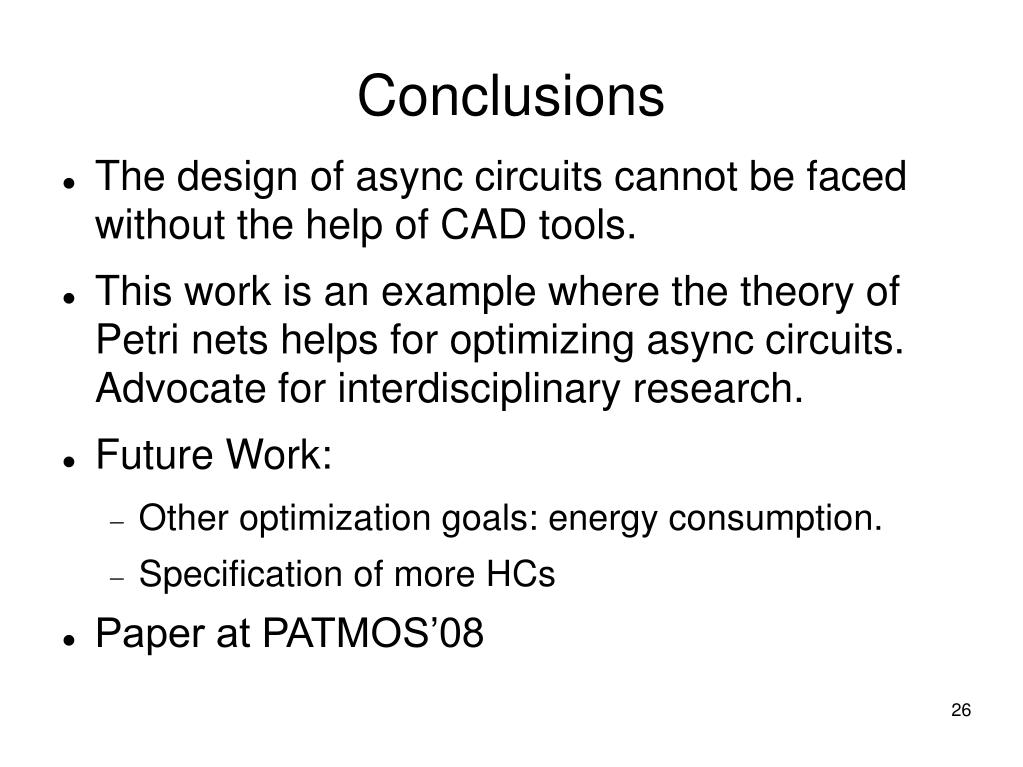 Conclusions

- The design of async circuits cannot be faced without the help of CAD tools.
- This work is an example where the theory of Petri nets helps for optimizing async circuits. Advocate for interdisciplinary research.
- Future Work:
  - Other optimization goals: energy consumption.
  - Specification of more HCs
- Paper at PATMOS’08

26